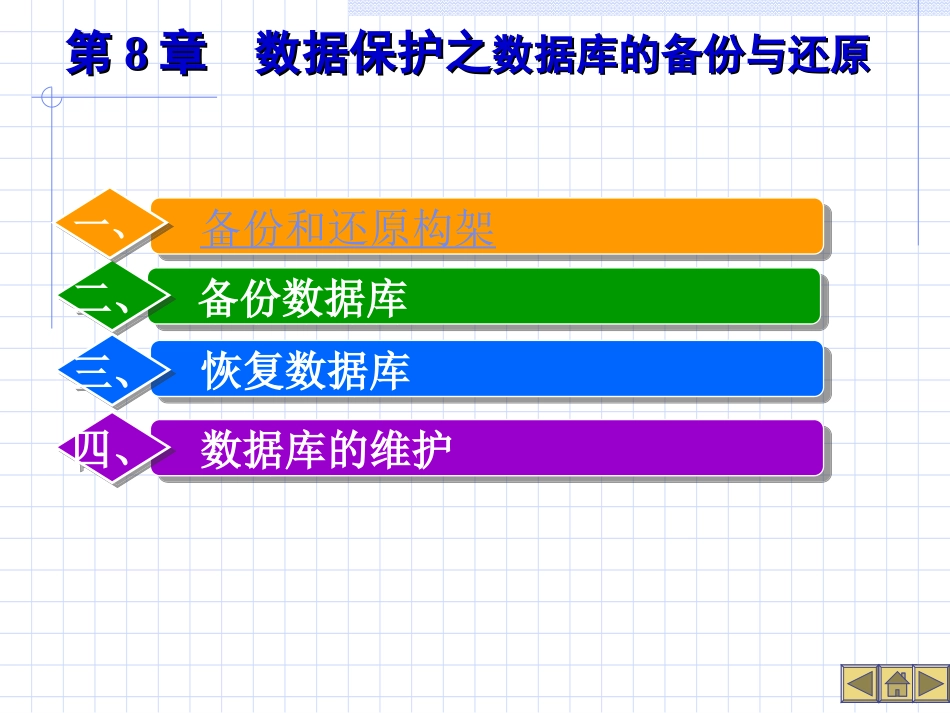 第 8 章　数据保护之数据库的备份与还原

一、 备份和还原构架

二、 备份数据库

三、 恢复数据库

四、 数据库的维护